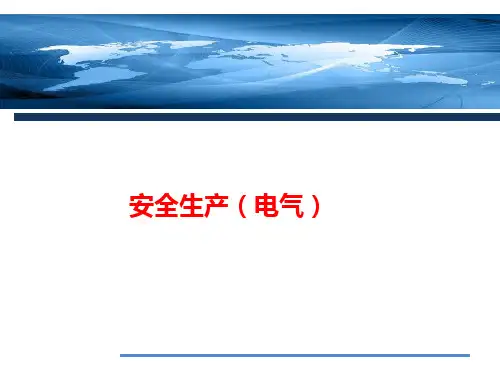 安全生产（电气）